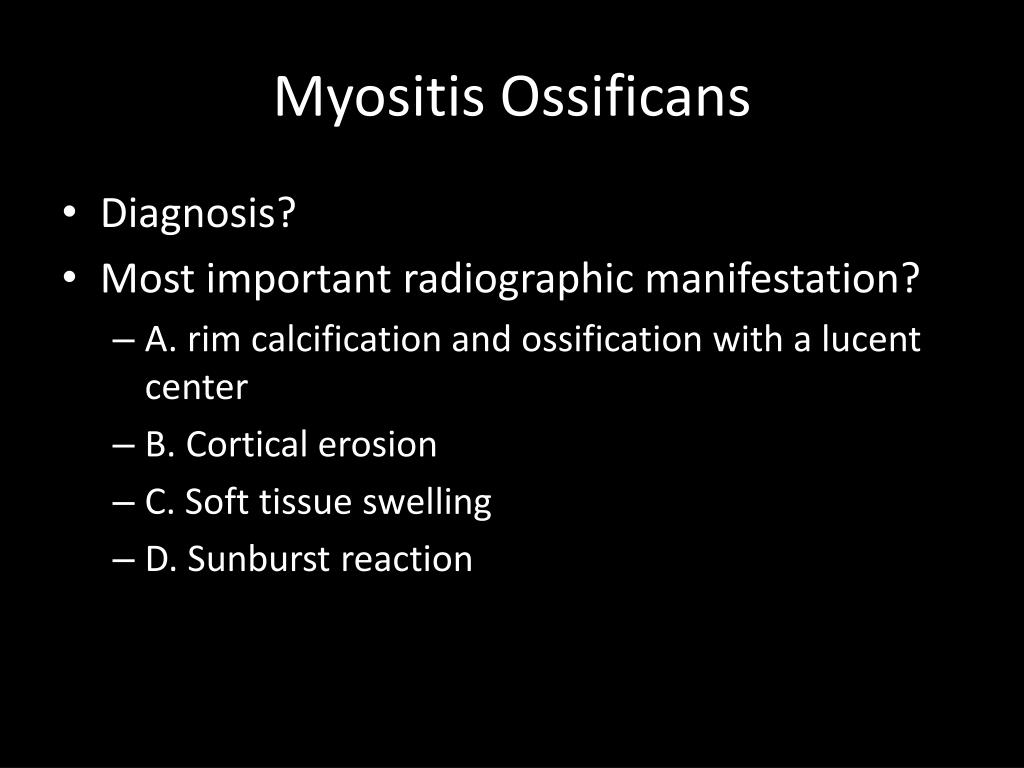 Myositis Ossificans

• Diagnosis?
• Most important radiographic manifestation?
– A. rim calcification and ossification with a lucent center
– B. Cortical erosion
– C. Soft tissue swelling
– D. Sunburst reaction